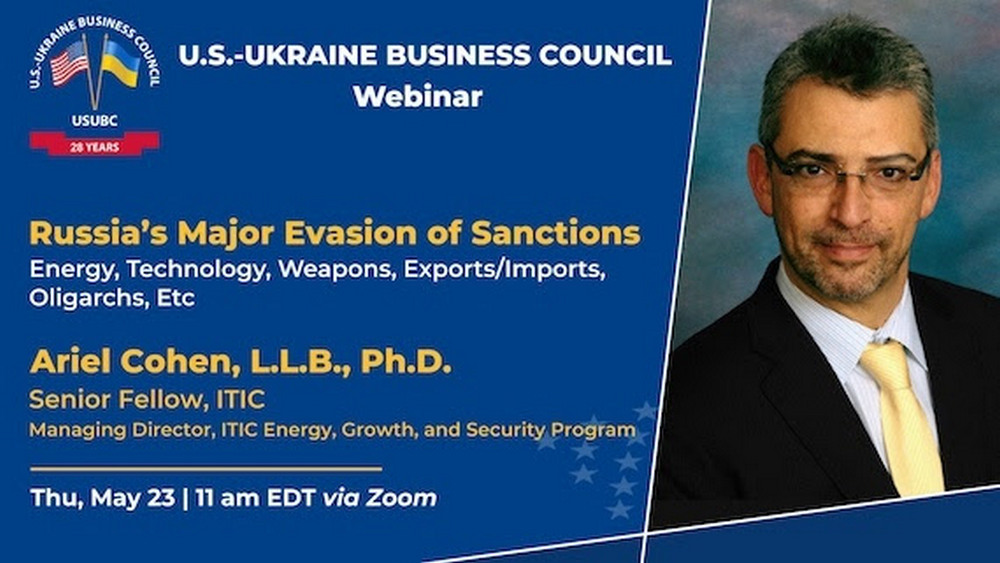 U.S.-UKRAINE BUSINESS COUNCIL
USUBC
28 YEARS

U.S.-UKRAINE BUSINESS COUNCIL
Webinar

Russia's Major Evasion of Sanctions
Energy, Technology, Weapons, Exports/Imports, Oligarchs, Etc

Ariel Cohen, L.L.B., Ph.D.
Senior Fellow, ITIC
Managing Director, ITIC Energy, Growth, and Security Program

Thu, May 23 | 11 am EDT via Zoom